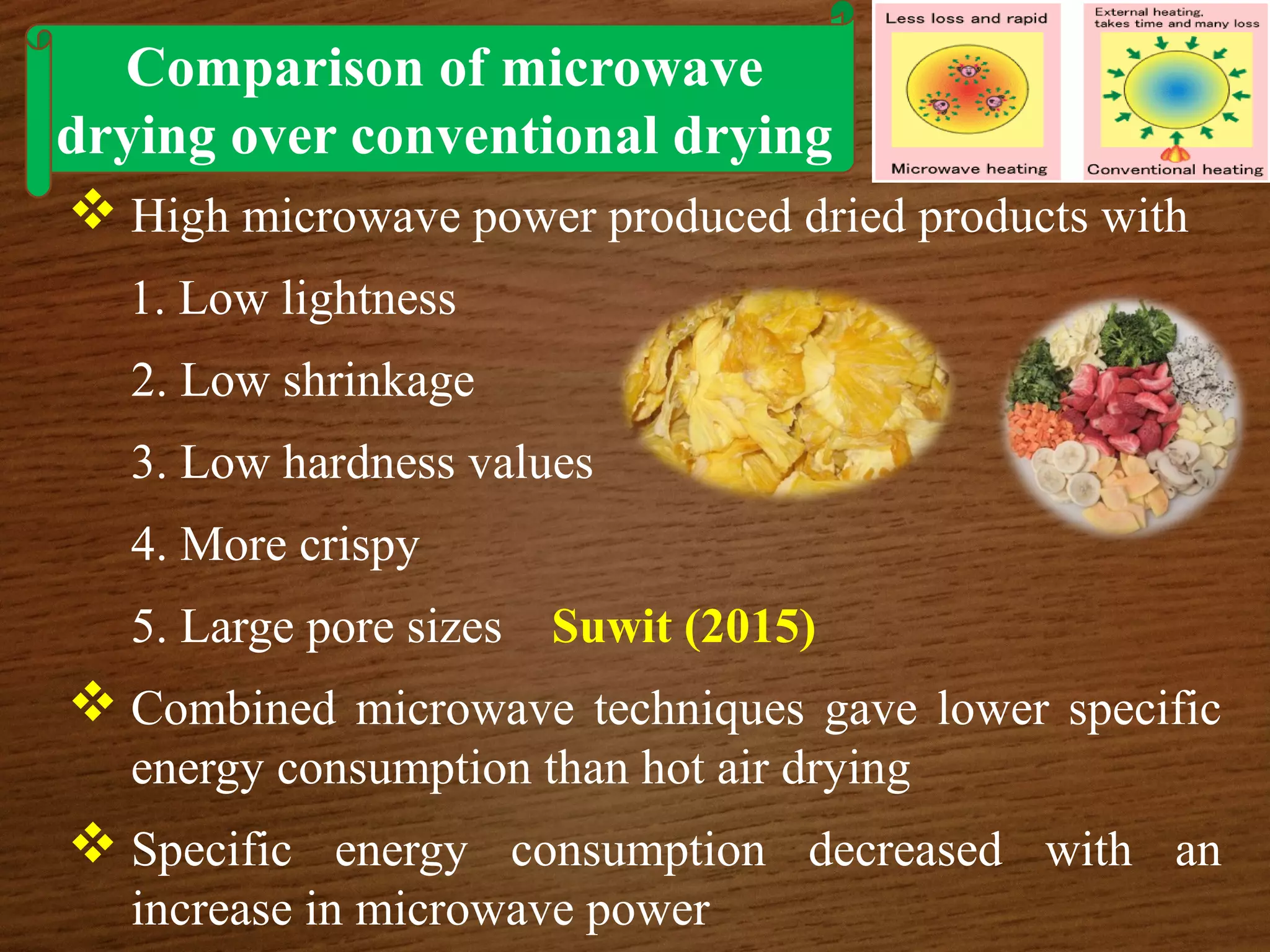 Comparison of microwave drying over conventional drying

Less loss and rapid

Microwave heating

External heating, takes time and many loss

Conventional heating

❖ High microwave power produced dried products with

1. Low lightness

2. Low shrinkage

3. Low hardness values

4. More crispy

5. Large pore sizes Suwit (2015)

❖ Combined microwave techniques gave lower specific energy consumption than hot air drying

❖ Specific energy consumption decreased with an increase in microwave power